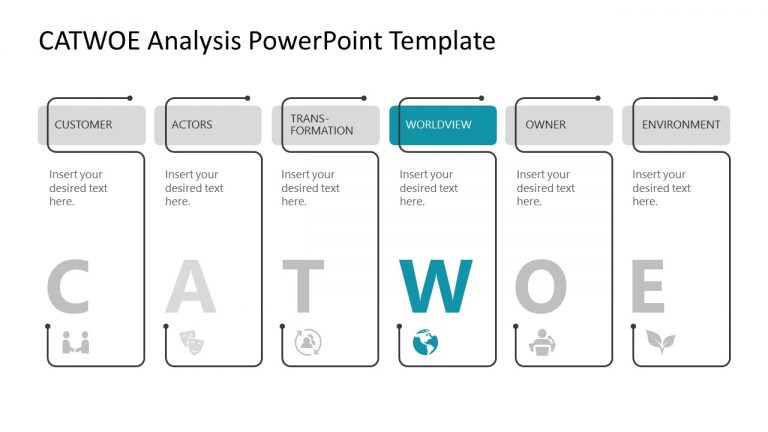 CATWOE Analysis PowerPoint Template

CUSTOMER

Insert your desired text here.

C

ACTORS

Insert your desired text here.

A

TRANS-FORMATION

Insert your desired text here.

T

WORLDVIEW

Insert your desired text here.

W

OWNER

Insert your desired text here.

O

ENVIRONMENT

Insert your desired text here.

E